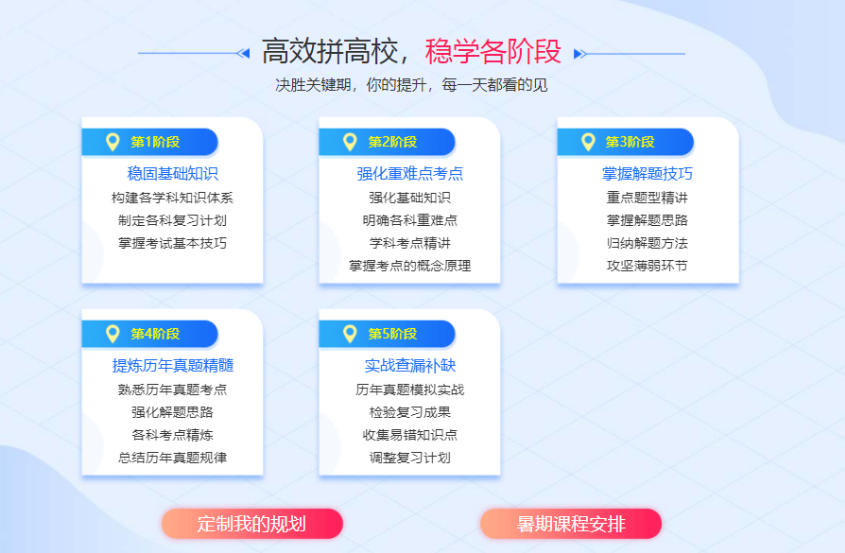 高效拼高校，稳学各阶段

决胜关键期，你的提升，每一天都看的见

第1阶段
稳固基础知识
构建各学科知识体系
制定各科复习计划
掌握考试基本技巧

第2阶段
强化重难点考点
强化基础知识
明确各科重难点
学科考点精讲
掌握考点的概念原理

第3阶段
掌握解题技巧
重点题型精讲
掌握解题思路
归纳解题方法
攻坚薄弱环节

第4阶段
提炼历年真题精髓
熟悉历年真题考点
强化解题思路
各科考点精炼
总结历年真题规律

第5阶段
实战查漏补缺
历年真题模拟实战
检验复习成果
收集易错知识点
调整复习计划

定制我的规划

暑期课程安排